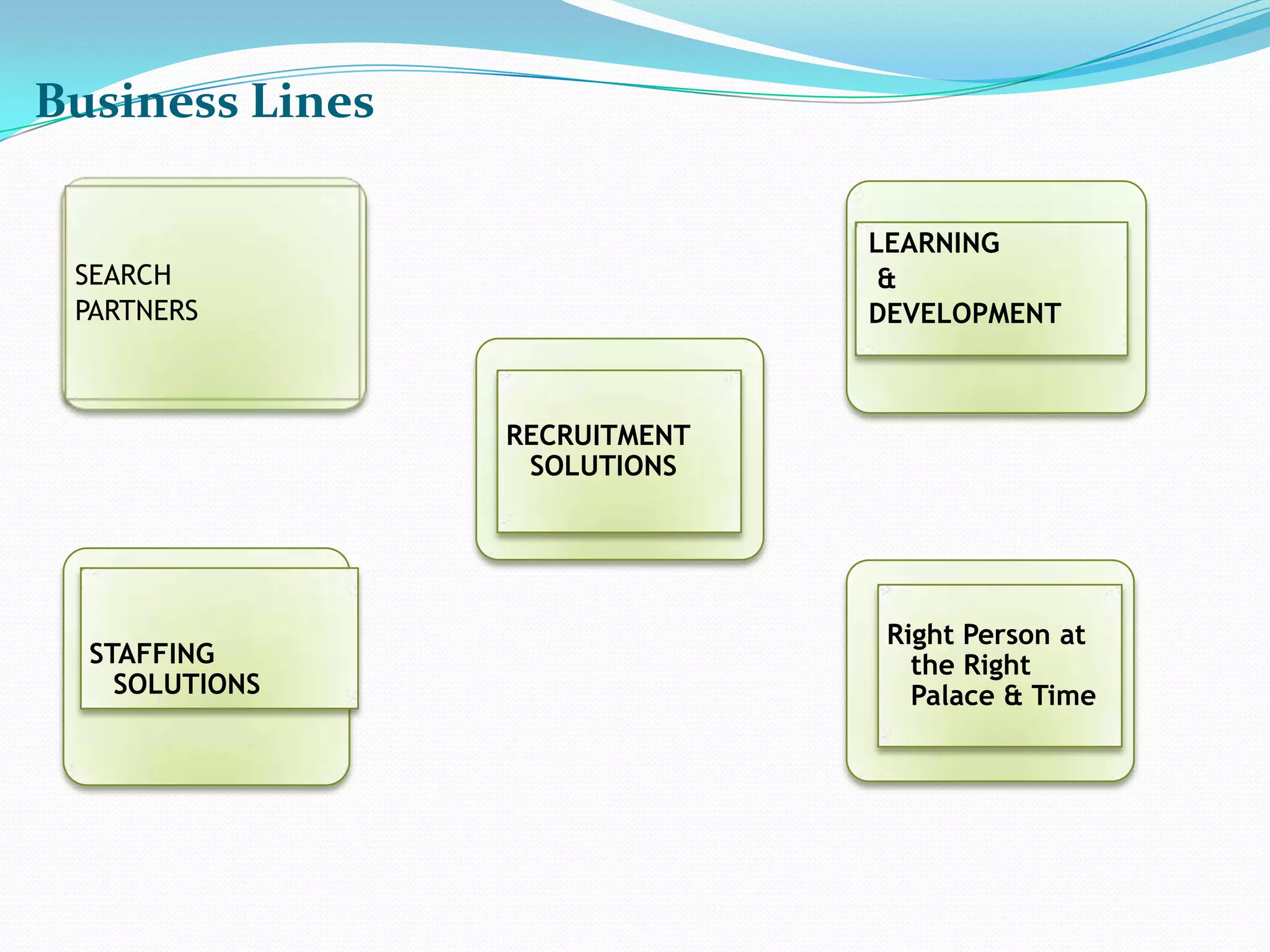 Business Lines

SEARCH PARTNERS

LEARNING & DEVELOPMENT

RECRUITMENT SOLUTIONS

STAFFING SOLUTIONS

Right Person at the Right Palace & Time